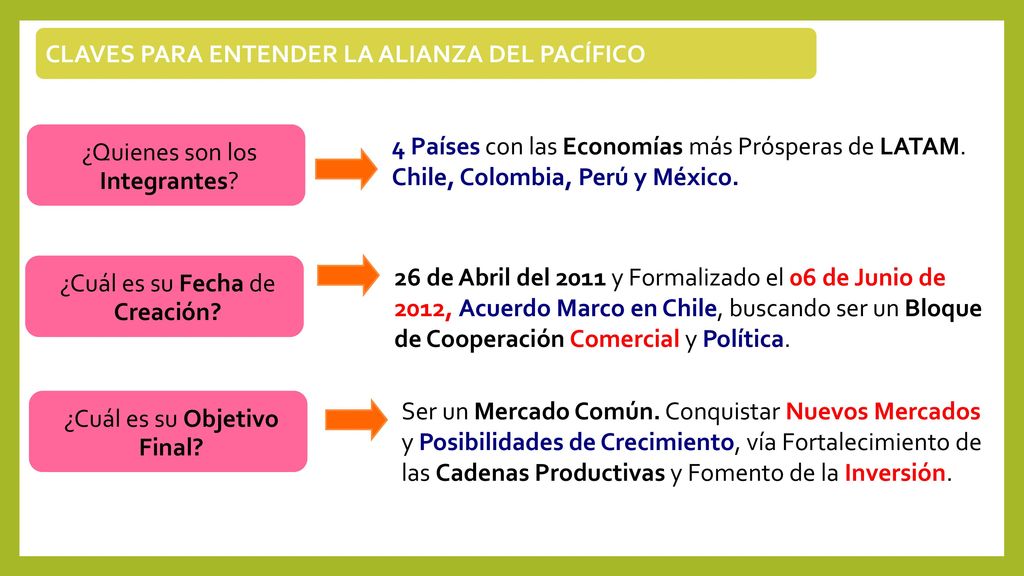 CLAVES PARA ENTENDER LA ALIANZA DEL PACÍFICO

¿Quienes son los Integrantes?

4 Países con las Economías más Prósperas de LATAM. Chile, Colombia, Perú y México.

¿Cuál es su Fecha de Creación?

26 de Abril del 2011 y Formalizado el 06 de Junio de 2012, Acuerdo Marco en Chile, buscando ser un Bloque de Cooperación Comercial y Política.

¿Cuál es su Objetivo Final?

Ser un Mercado Común. Conquistar Nuevos Mercados y Posibilidades de Crecimiento, vía Fortalecimiento de las Cadenas Productivas y Fomento de la Inversión.